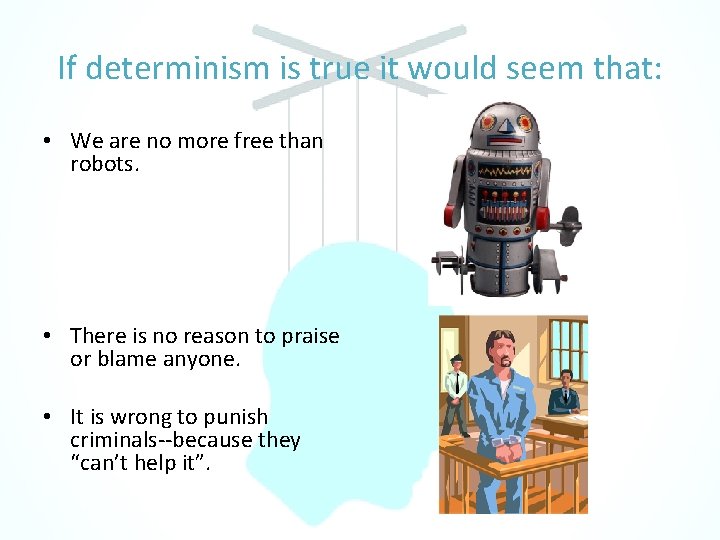 If determinism is true it would seem that:

• We are no more free than robots.

• There is no reason to praise or blame anyone.

• It is wrong to punish criminals--because they “can’t help it”.